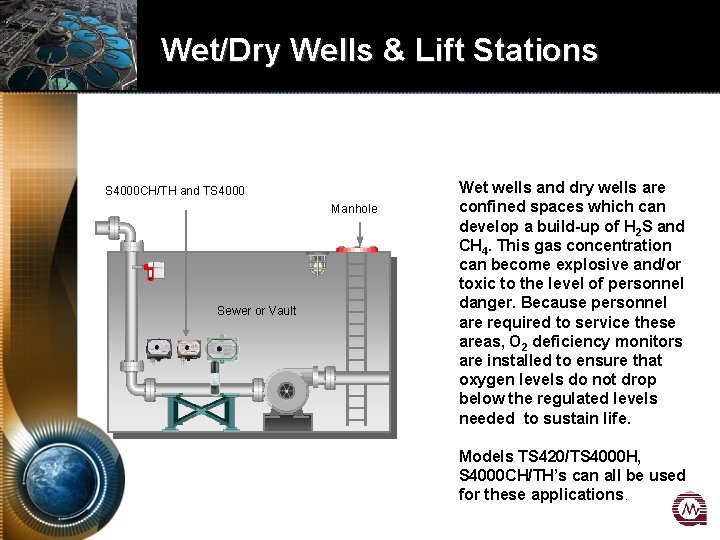 Wet/Dry Wells & Lift Stations

S4000CH/TH and TS4000

Manhole

Sewer or Vault

Wet wells and dry wells are confined spaces which can develop a build-up of $H_2S$ and $CH_4$. This gas concentration can become explosive and/or toxic to the level of personnel danger. Because personnel are required to service these areas, $O_2$ deficiency monitors are installed to ensure that oxygen levels do not drop below the regulated levels needed to sustain life.

Models TS420/TS4000H, S4000CH/TH's can all be used for these applications.